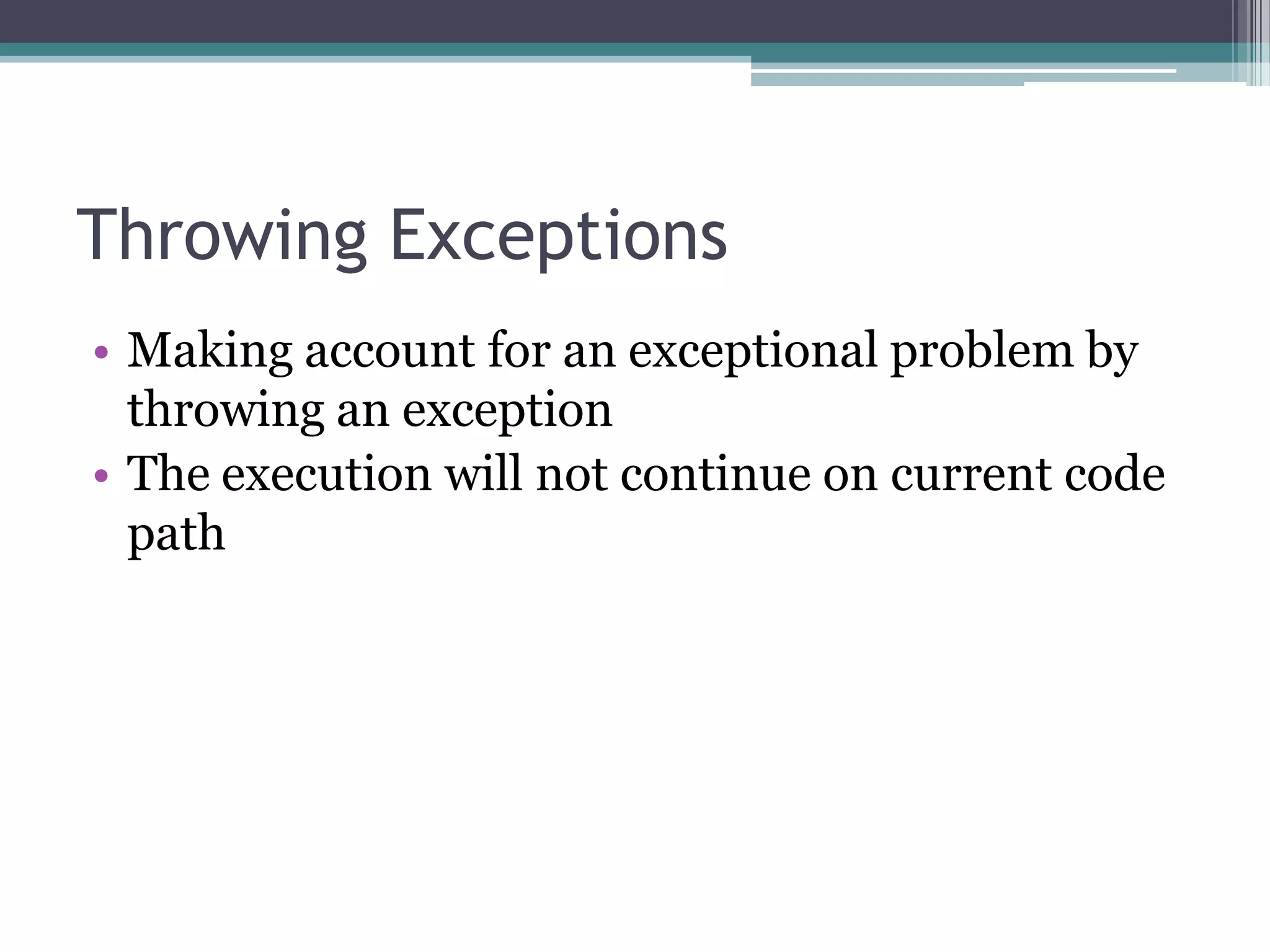 Throwing Exceptions

• Making account for an exceptional problem by throwing an exception
• The execution will not continue on current code path